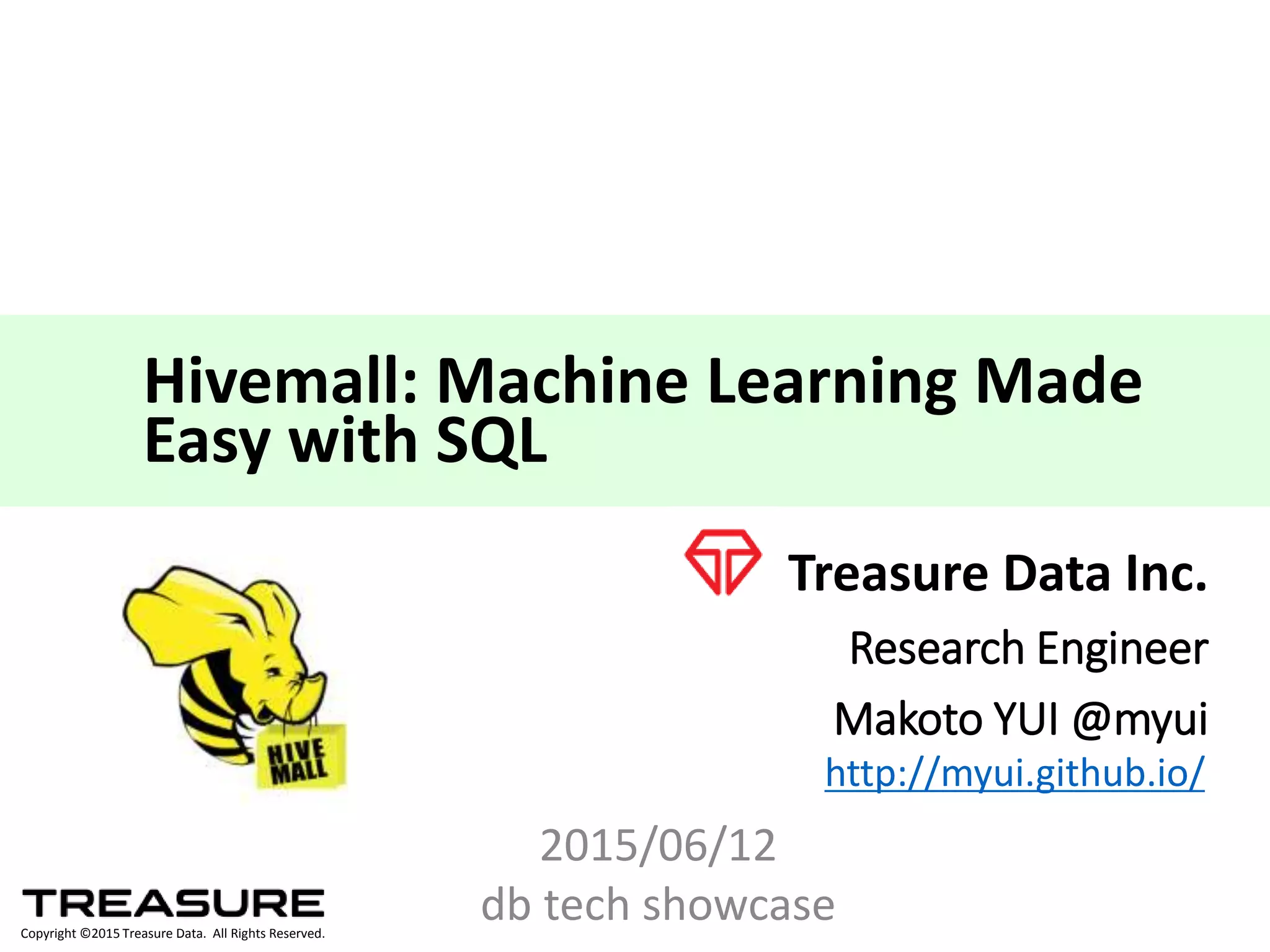 Hivemall: Machine Learning Made Easy with SQL

Treasure Data Inc.

Research Engineer

Makoto YUI @myui

http://myui.github.io/

HIVE MALL

2015/06/12
db tech showcase

TREASURE
Copyright ©2015 Treasure Data. All Rights Reserved.